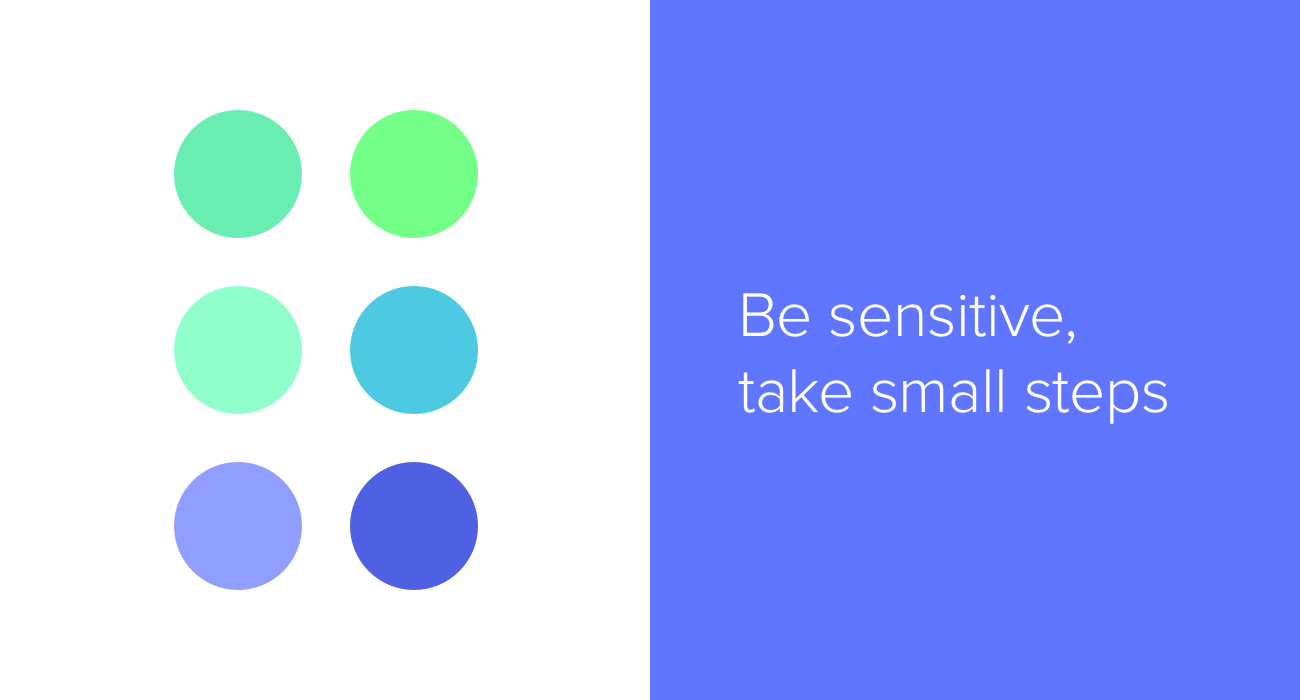 Be sensitive,
take small steps